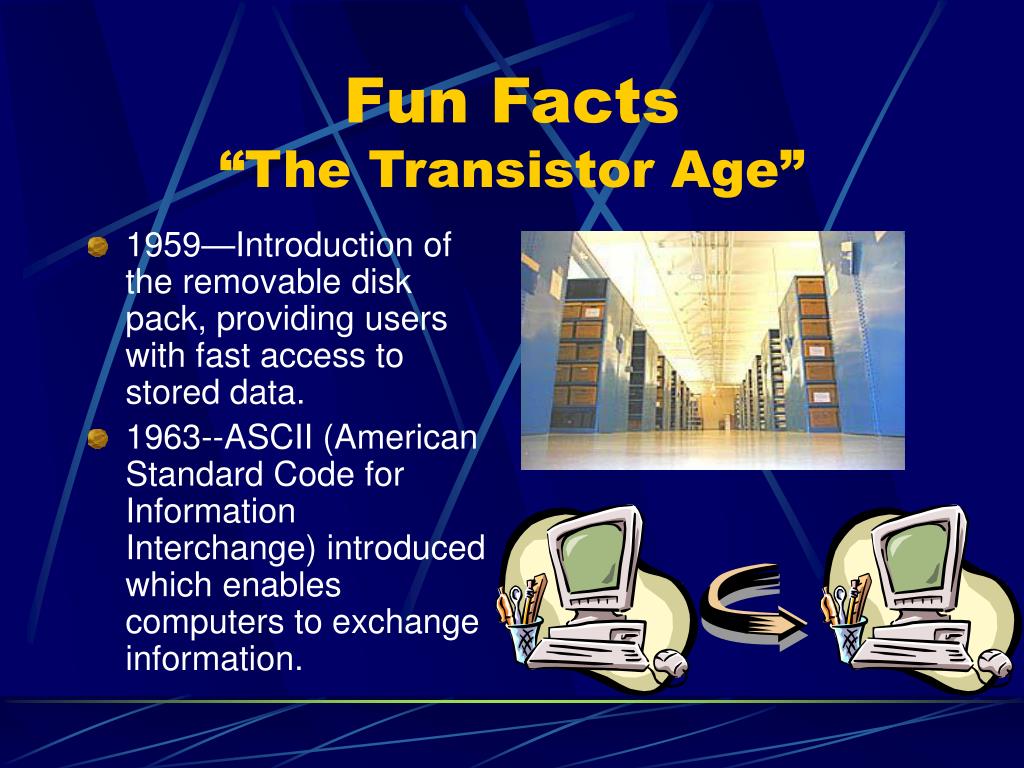 Fun Facts
“The Transistor Age”

1959—Introduction of the removable disk pack, providing users with fast access to stored data.

1963--ASCII (American Standard Code for Information Interchange) introduced which enables computers to exchange information.